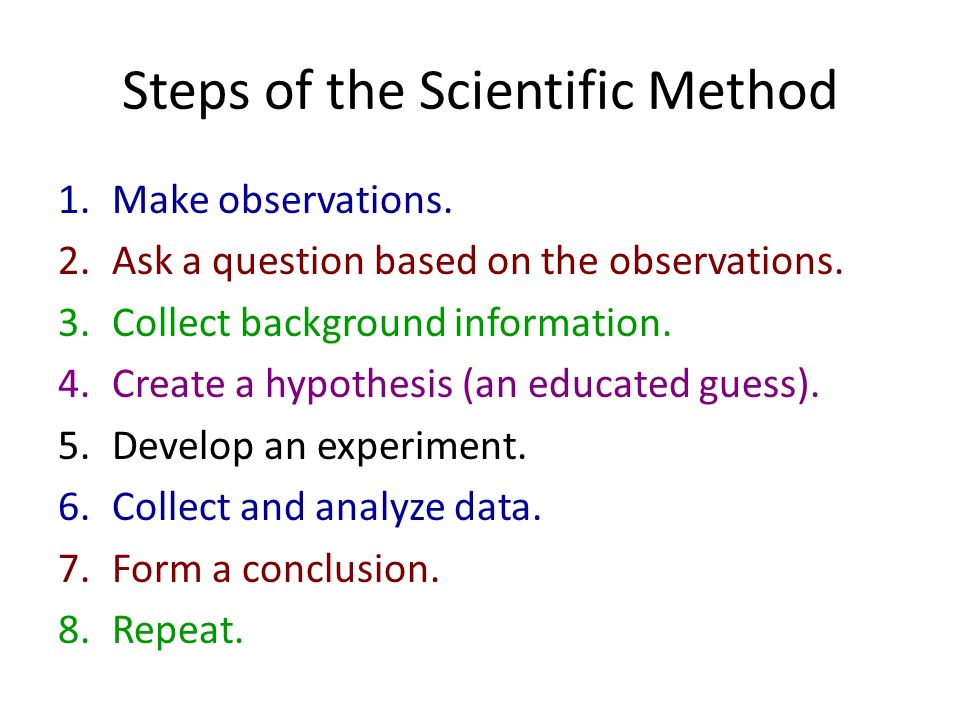 Steps of the Scientific Method

1. Make observations.
2. Ask a question based on the observations.
3. Collect background information.
4. Create a hypothesis (an educated guess).
5. Develop an experiment.
6. Collect and analyze data.
7. Form a conclusion.
8. Repeat.